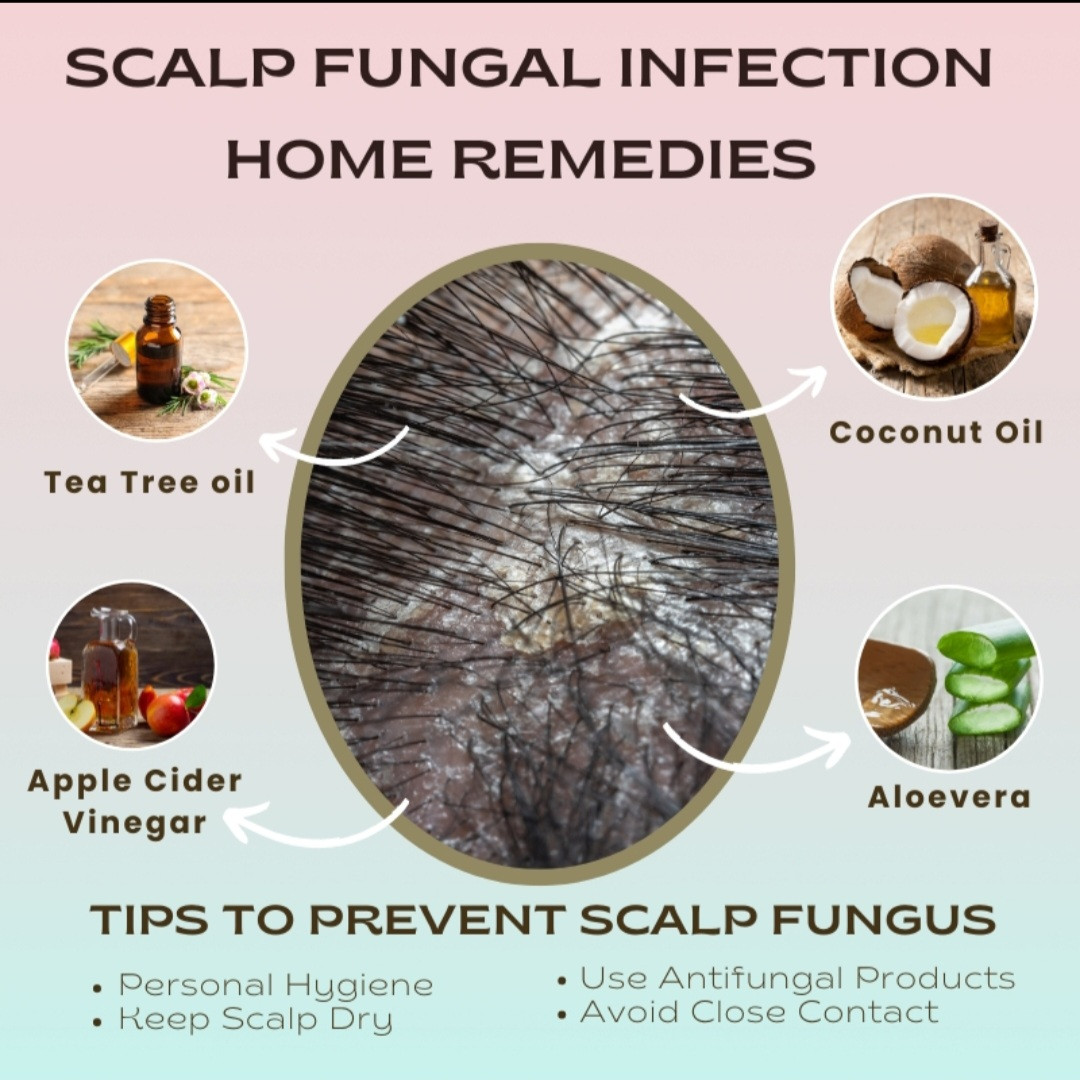 SCALP FUNGAL INFECTION HOME REMEDIES

Tea Tree oil

Coconut Oil

Apple Cider Vinegar

Aloevera

TIPS TO PREVENT SCALP FUNGUS

• Personal Hygiene
• Keep Scalp Dry

• Use Antifungal Products
• Avoid Close Contact